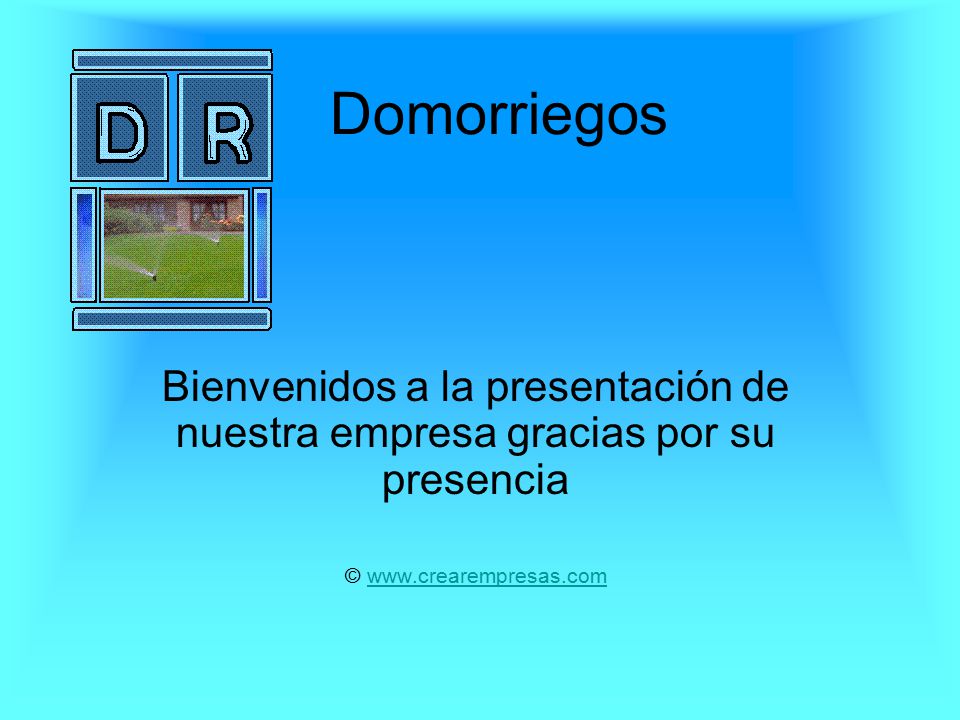 D R

Domorriegos

Bienvenidos a la presentación de nuestra empresa gracias por su presencia

© www.crearempresas.com